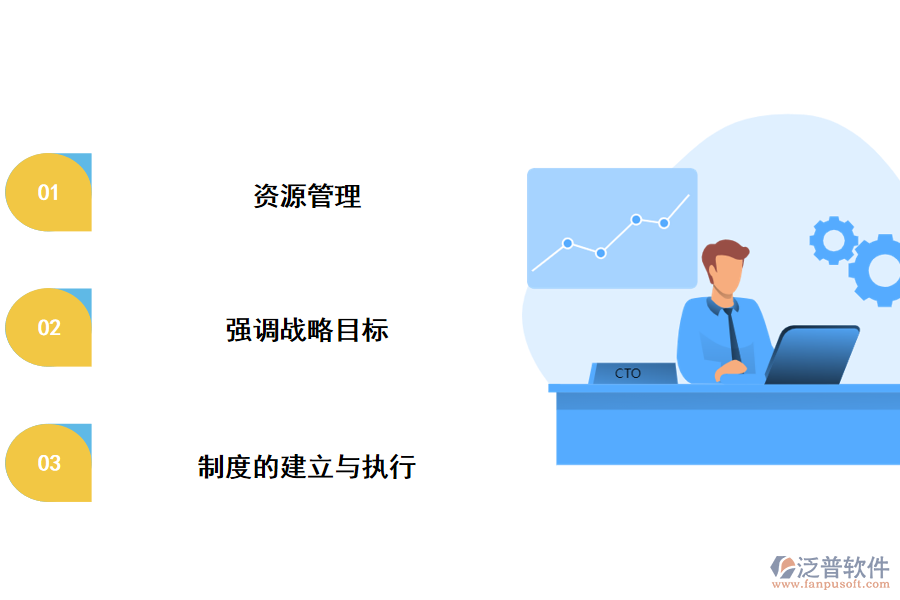 01

资源管理

02

强调战略目标

03

制度的建立与执行

CTO

泛普软件
www.fanpusoft.com